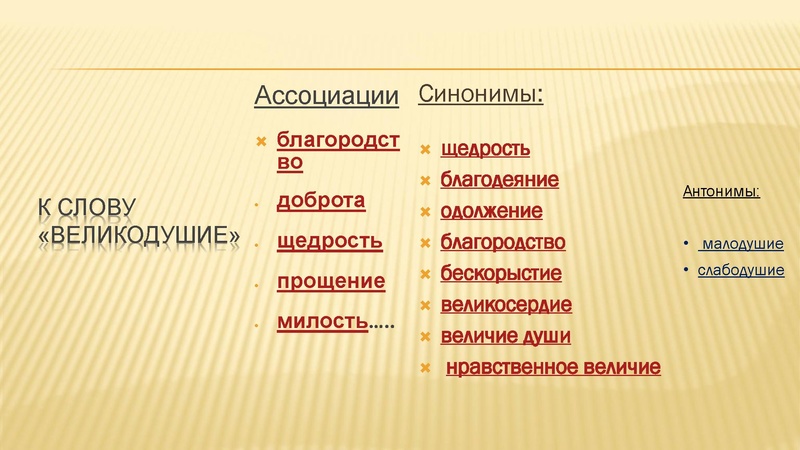 К СЛОВУ «ВЕЛИКОДУШИЕ»

Ассоциации

благородство

доброта

щедрость

прощение

милость…..

Синонимы:

щедрость

благодеяние

одолжение

благородство

бескорыстие

великосердие

величие души

нравственное величие

Антонимы:

• малодушие

• слабодушие